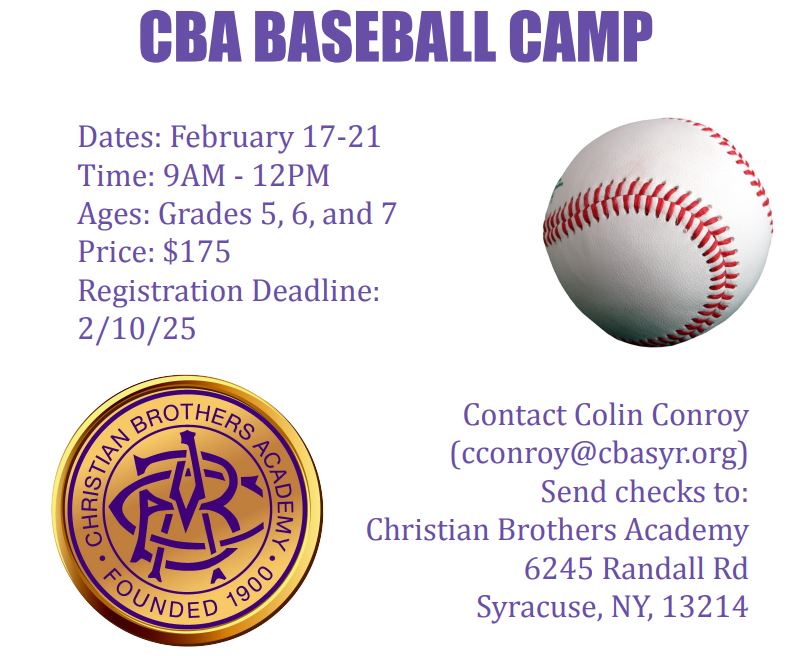 CBA BASEBALL CAMP

Dates: February 17-21
Time: 9AM - 12PM
Ages: Grades 5, 6, and 7
Price: $175
Registration Deadline: 2/10/25

CHRISTIAN BROTHERS ACADEMY
FOUNDED 1900

Contact Colin Conroy
(cconroy@cbasyr.org)
Send checks to:
Christian Brothers Academy
6245 Randall Rd
Syracuse, NY, 13214